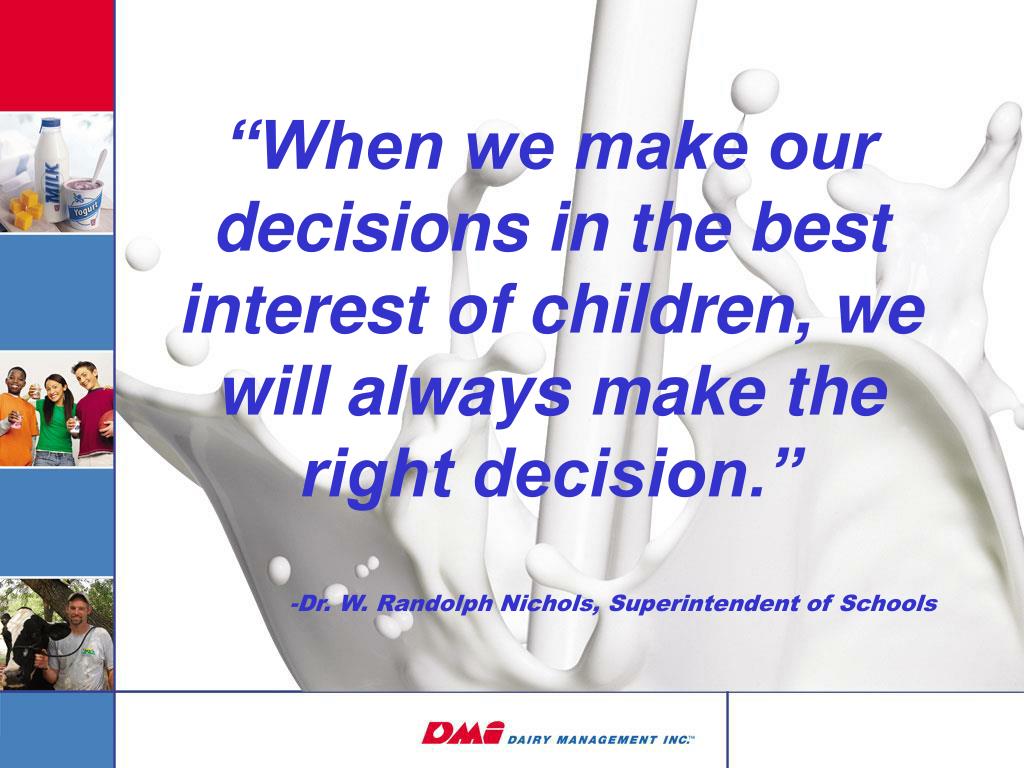 MILK

Yogurt

“When we make our decisions in the best interest of children, we will always make the right decision.”

-Dr. W. Randolph Nichols, Superintendent of Schools

DMI DAIRY MANAGEMENT INC.™